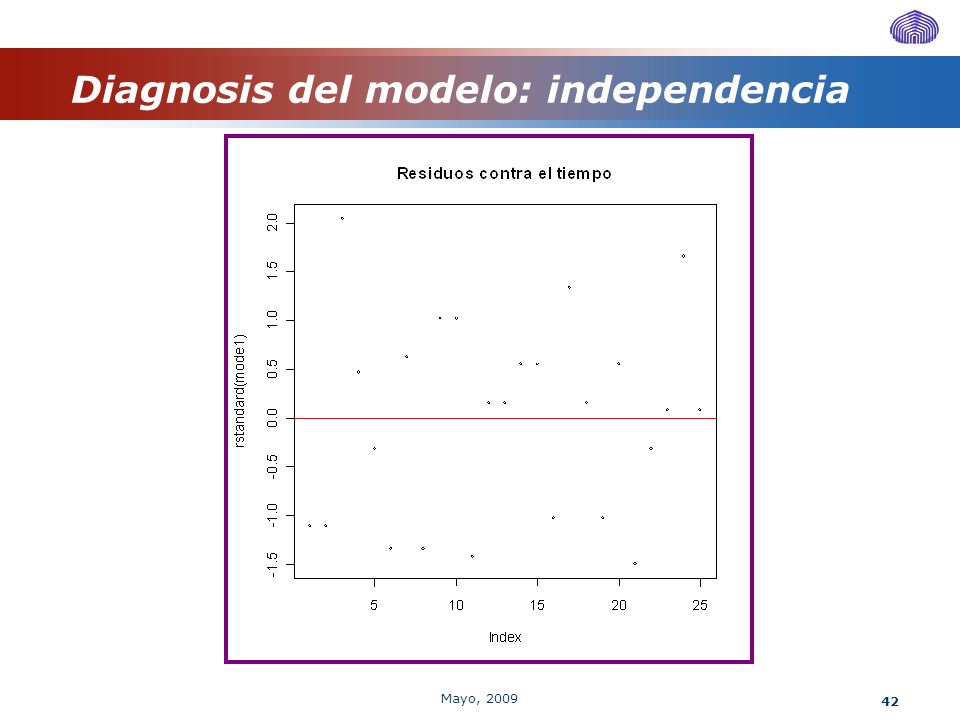 Diagnosis del modelo: independencia

Residuos contra el tiempo

rstandard(mode1)

2.0
1.5
1.0
0.5
0.0
-0.5
-1.0
-1.5

5
10
15
20
25

Index

Mayo, 2009

42